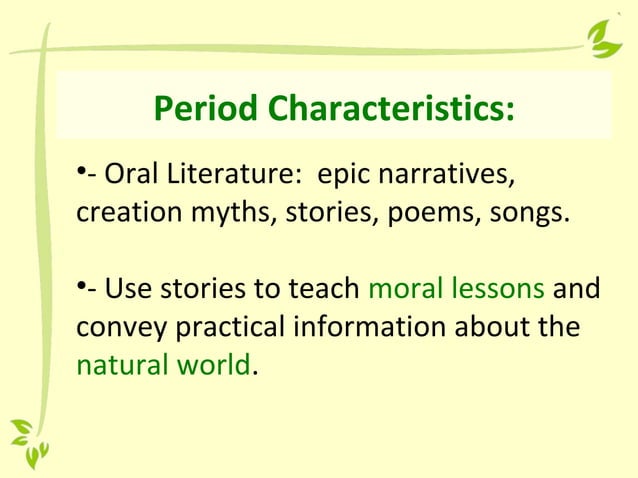 Period Characteristics:

•- Oral Literature: epic narratives, creation myths, stories, poems, songs.

•- Use stories to teach moral lessons and convey practical information about the natural world.